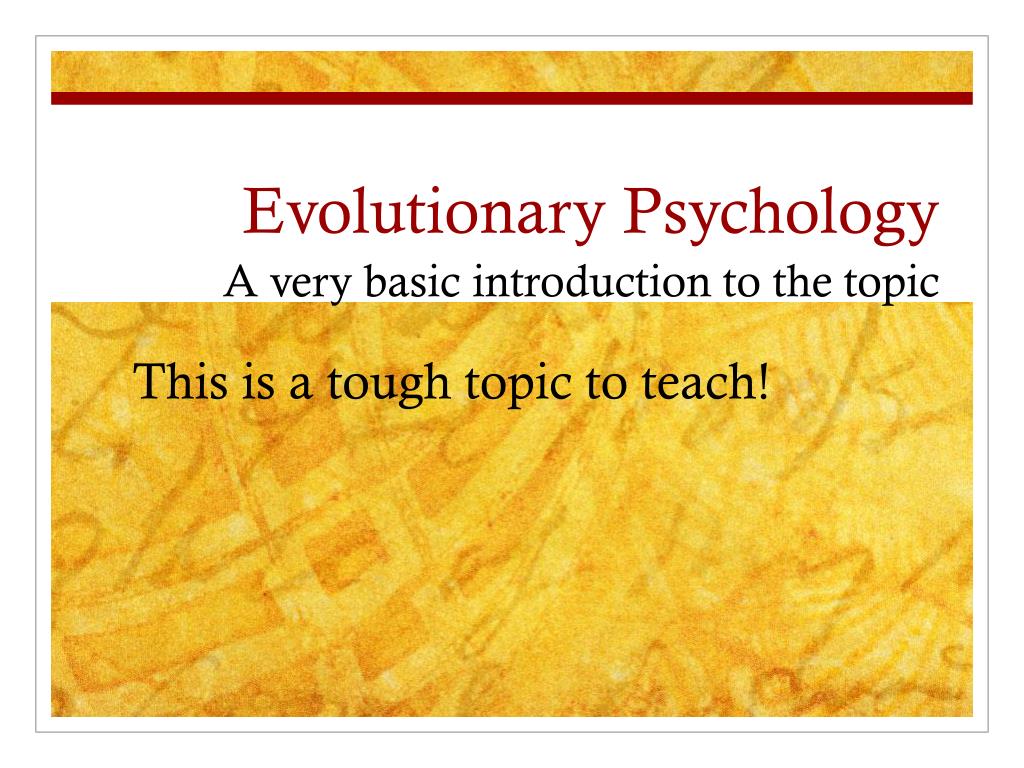 Evolutionary Psychology
A very basic introduction to the topic

This is a tough topic to teach!